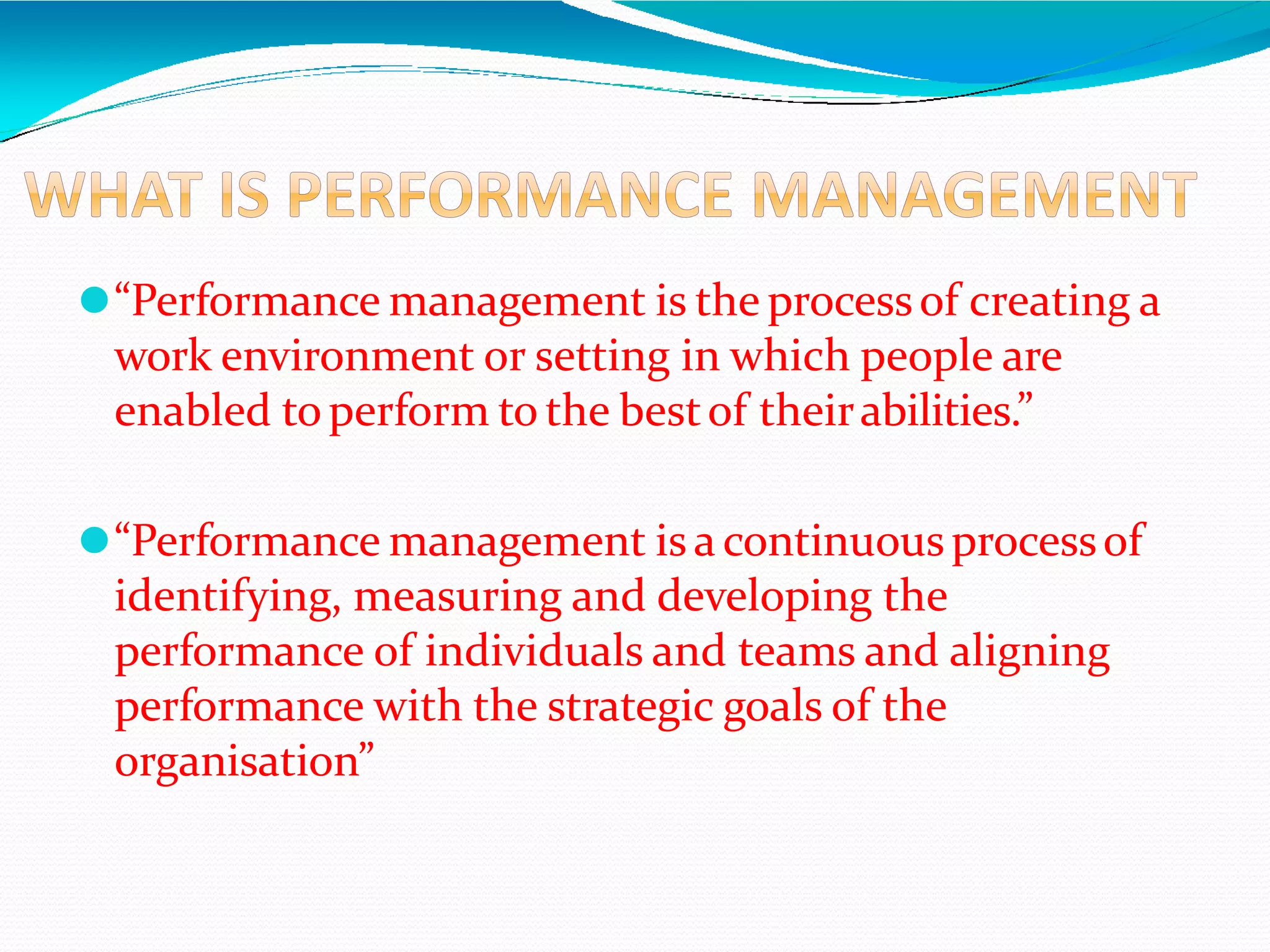 WHAT IS PERFORMANCE MANAGEMENT

“Performance management is the process of creating a work environment or setting in which people are enabled to perform to the best of their abilities.”

“Performance management is a continuous process of identifying, measuring and developing the performance of individuals and teams and aligning performance with the strategic goals of the organisation”